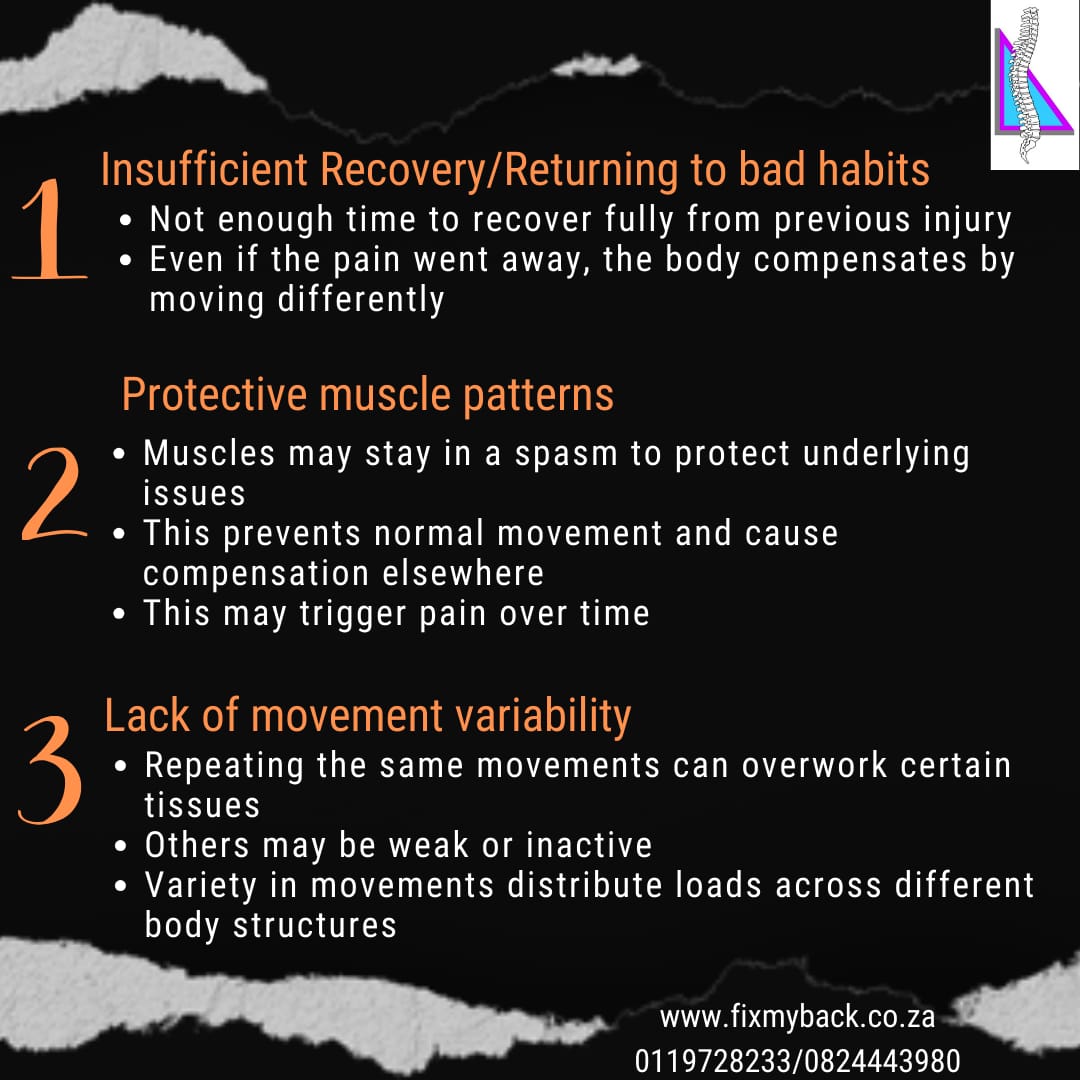 1

Insufficient Recovery/Returning to bad habits

- Not enough time to recover fully from previous injury
- Even if the pain went away, the body compensates by moving differently

2

Protective muscle patterns

- Muscles may stay in a spasm to protect underlying issues
- This prevents normal movement and cause compensation elsewhere
- This may trigger pain over time

3

Lack of movement variability

- Repeating the same movements can overwork certain tissues
- Others may be weak or inactive
- Variety in movements distribute loads across different body structures

www.fixmyback.co.za
0119728233/0824443980